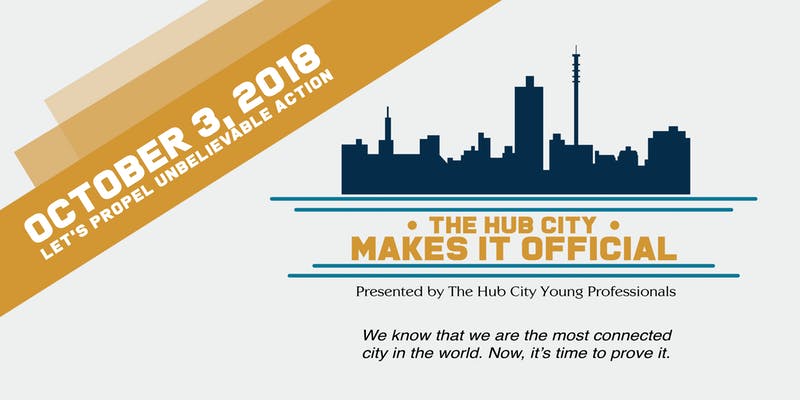 OCTOBER 3, 2018
LET'S PROPEL UNBELIEVABLE ACTION

• THE HUB CITY •
MAKES IT OFFICIAL

Presented by The Hub City Young Professionals

We know that we are the most connected city in the world. Now, it's time to prove it.